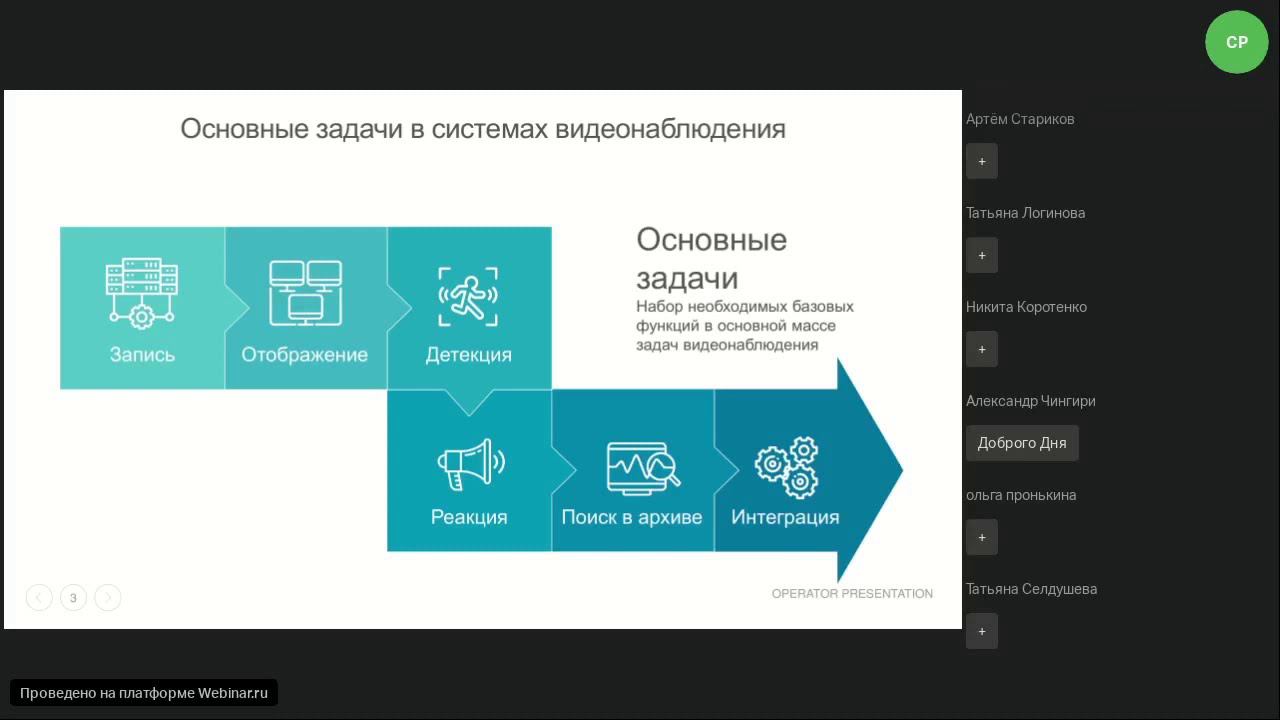 CP

Основные задачи в системах видеонаблюдения

Запись
Отображение
Детекция

Основные задачи
Набор необходимых базовых функций в основной массе задач видеонаблюдения

Реакция
Поиск в архиве
Интеграция

3

OPERATOR PRESENTATION

Артём Стариков
+
Татьяна Логинова
+
Никита Коротенко
+
Александр Чингири
Доброго Дня
ольга пронькина
+
Татьяна Селдушева
+

Проведено на платформе Webinar.ru